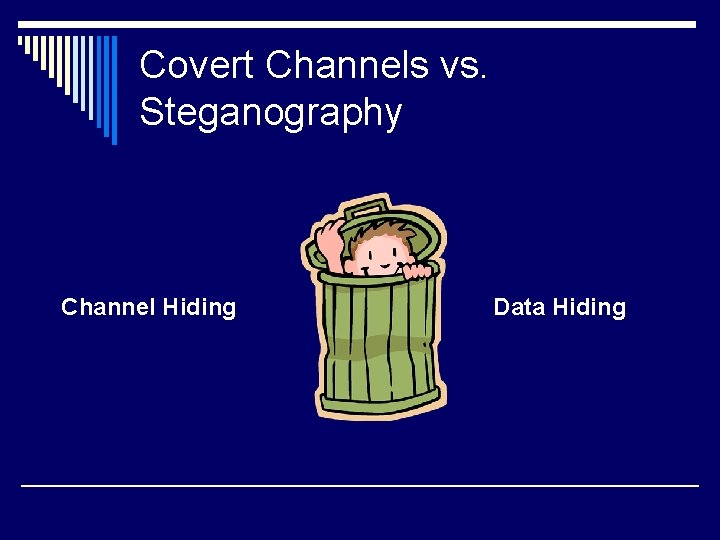 Covert Channels vs. Steganography

Channel Hiding

Data Hiding